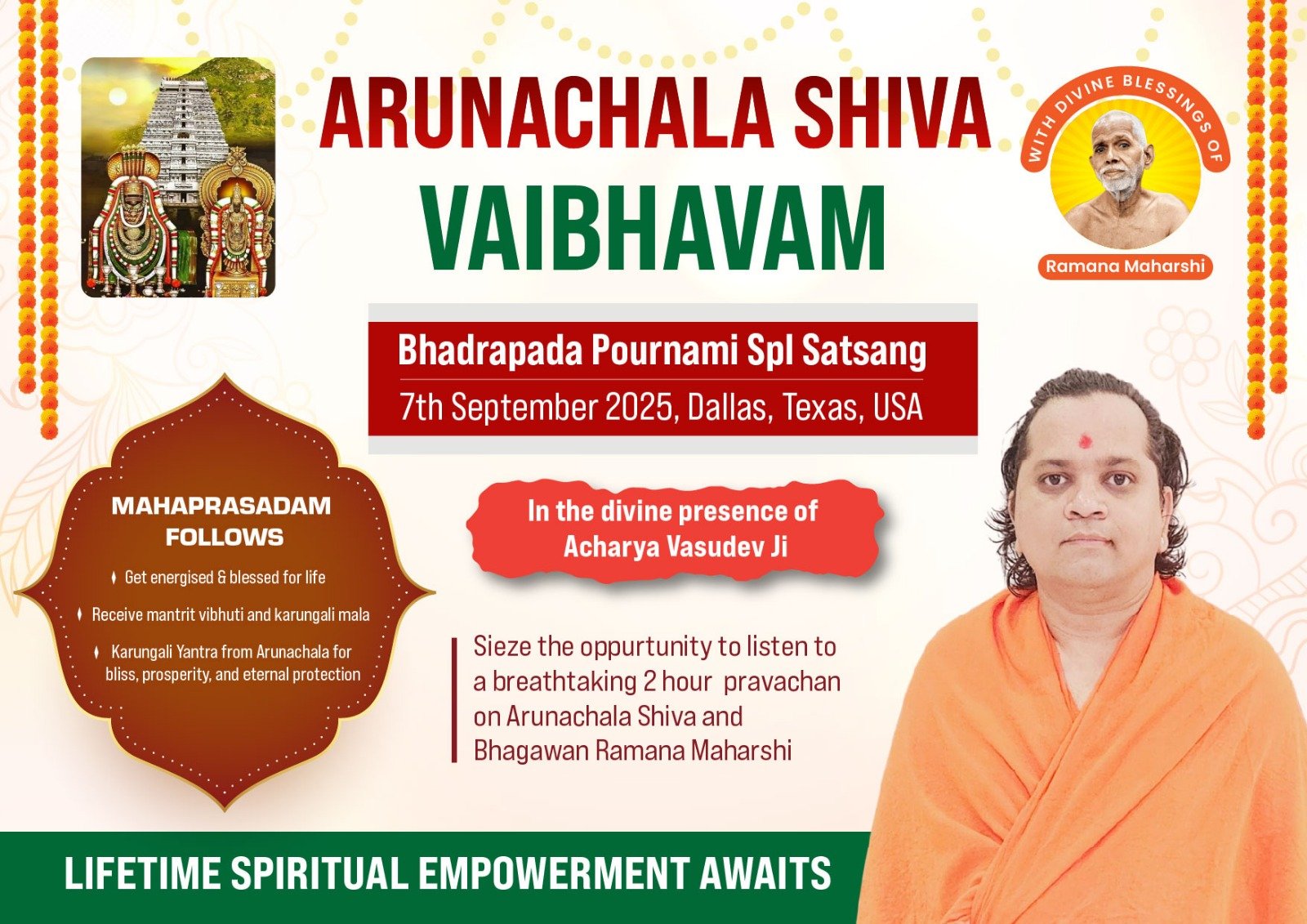 ARUNACHALA SHIVA
VAIBHAVAM

WITH DIVINE BLESSINGS OF
Ramana Maharshi

Bhadrapada Pournami Spl Satsang
7th September 2025, Dallas, Texas, USA

MAHAPRASADAM FOLLOWS

Get energised & blessed for life

Receive mantrit vibhuti and karungali mala

Karungali Yantra from Arunachala for bliss, prosperity, and eternal protection

In the divine presence of
Acharya Vasudev Ji

Sieze the oppurtunity to listen to a breathtaking 2 hour pravachan on Arunachala Shiva and Bhagawan Ramana Maharshi

LIFETIME SPIRITUAL EMPOWERMENT AWAITS